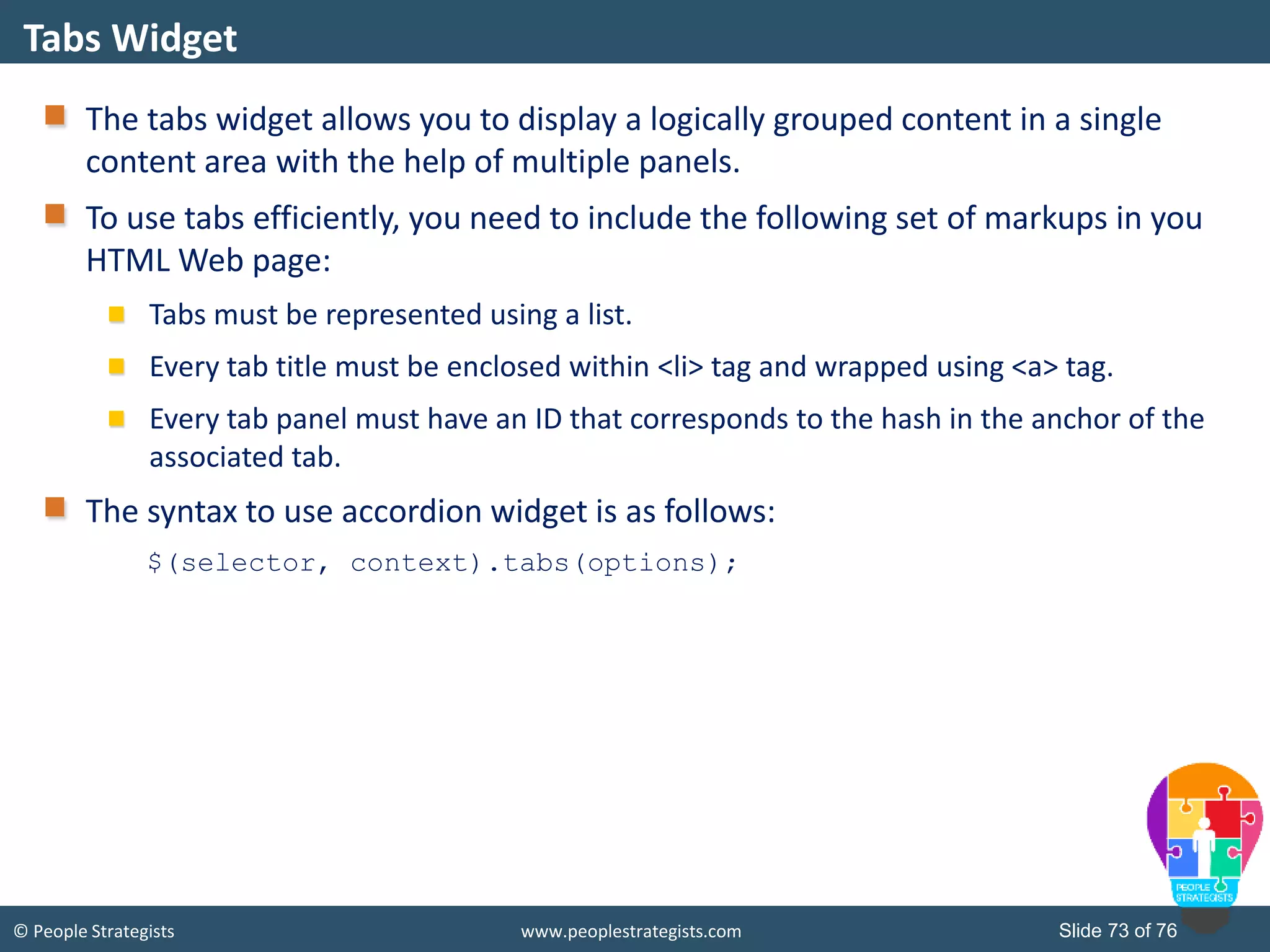 Tabs Widget

The tabs widget allows you to display a logically grouped content in a single content area with the help of multiple panels.

To use tabs efficiently, you need to include the following set of markups in you HTML Web page:

Tabs must be represented using a list.

Every tab title must be enclosed within <li> tag and wrapped using <a> tag.

Every tab panel must have an ID that corresponds to the hash in the anchor of the associated tab.

The syntax to use accordion widget is as follows:

$(selector, context).tabs(options);

PEOPLE STRATEGISTS

© People Strategists

www.peoplestrategists.com

Slide 73 of 76